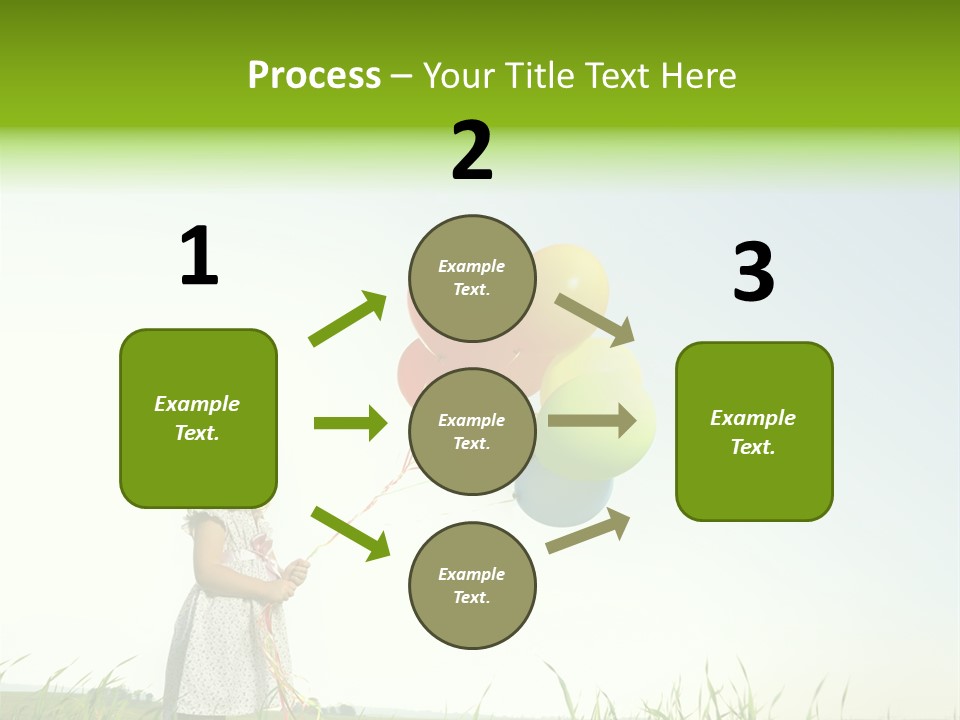 Process – Your Title Text Here

1

Example Text.

2

Example Text.

Example Text.

Example Text.

3

Example Text.